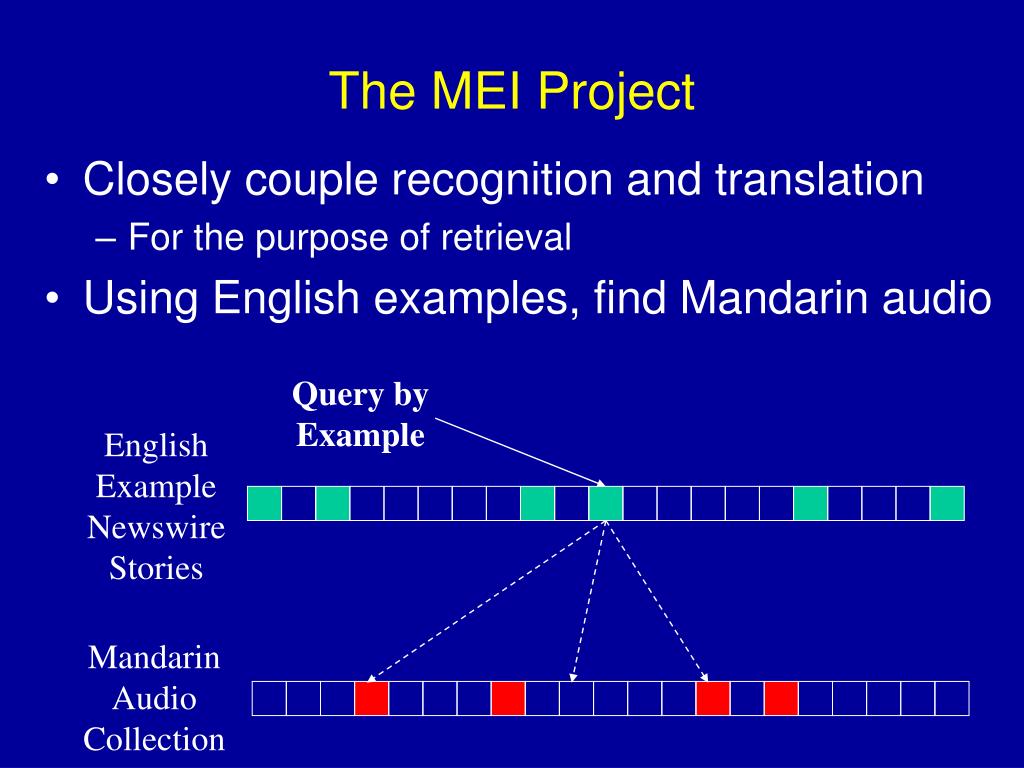 The MEI Project

• Closely couple recognition and translation
– For the purpose of retrieval
• Using English examples, find Mandarin audio

Query by Example

English Example Newswire Stories

Mandarin Audio Collection